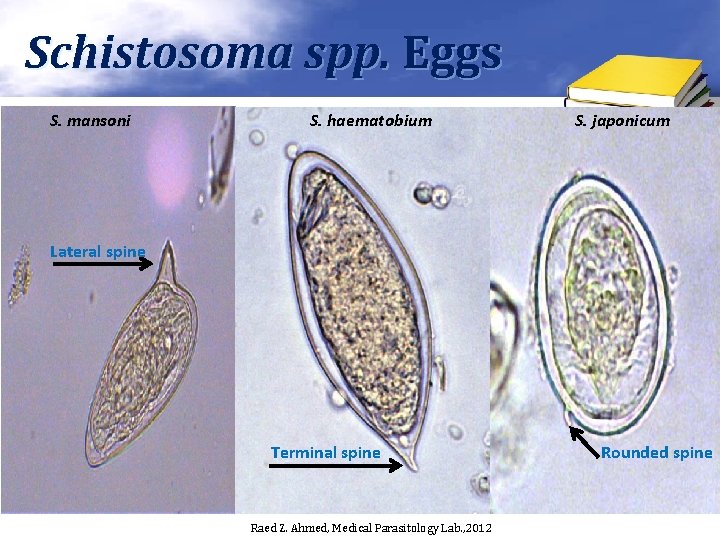 Schistosoma spp. Eggs

S. mansoni

Lateral spine

S. haematobium

Terminal spine

S. japonicum

Rounded spine

Raed Z. Ahmed, Medical Parasitology Lab.,2012